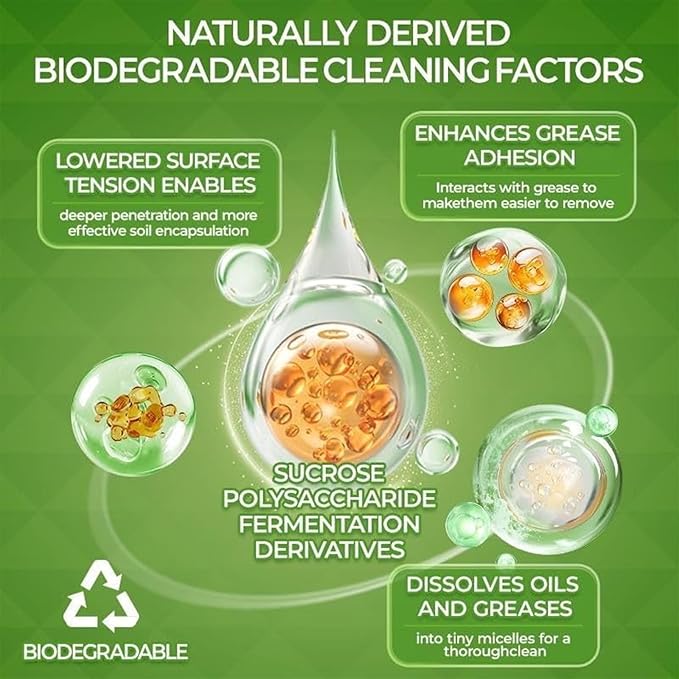 NATURALLY DERIVED BIODEGRADABLE CLEANING FACTORS

LOWERED SURFACE TENSION ENABLES

deeper penetration and more effective soil encapsulation

ENHANCES GREASE ADHESION

Interacts with grease to makethem easier to remove

SUCROSE POLYSACCHARIDE FERMENTATION DERIVATIVES

DISSOLVES OILS AND GREASES

into tiny micelles for a thoroughclean

BIODEGRADABLE